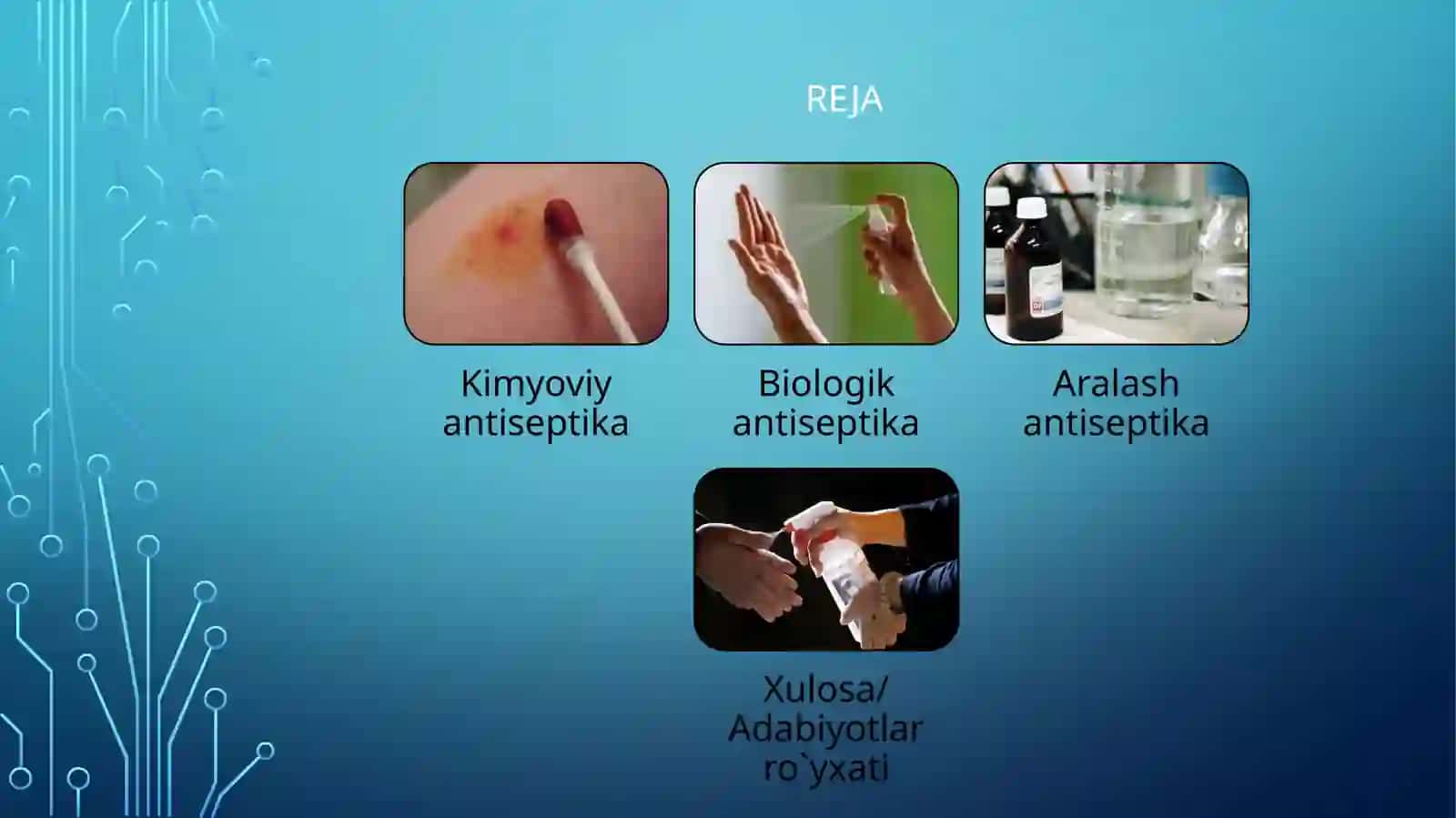 REJA

Kimyoviy antiseptika

Biologik antiseptika

Aralash antiseptika

Xulosa/ Adabiyotlar ro`yxati